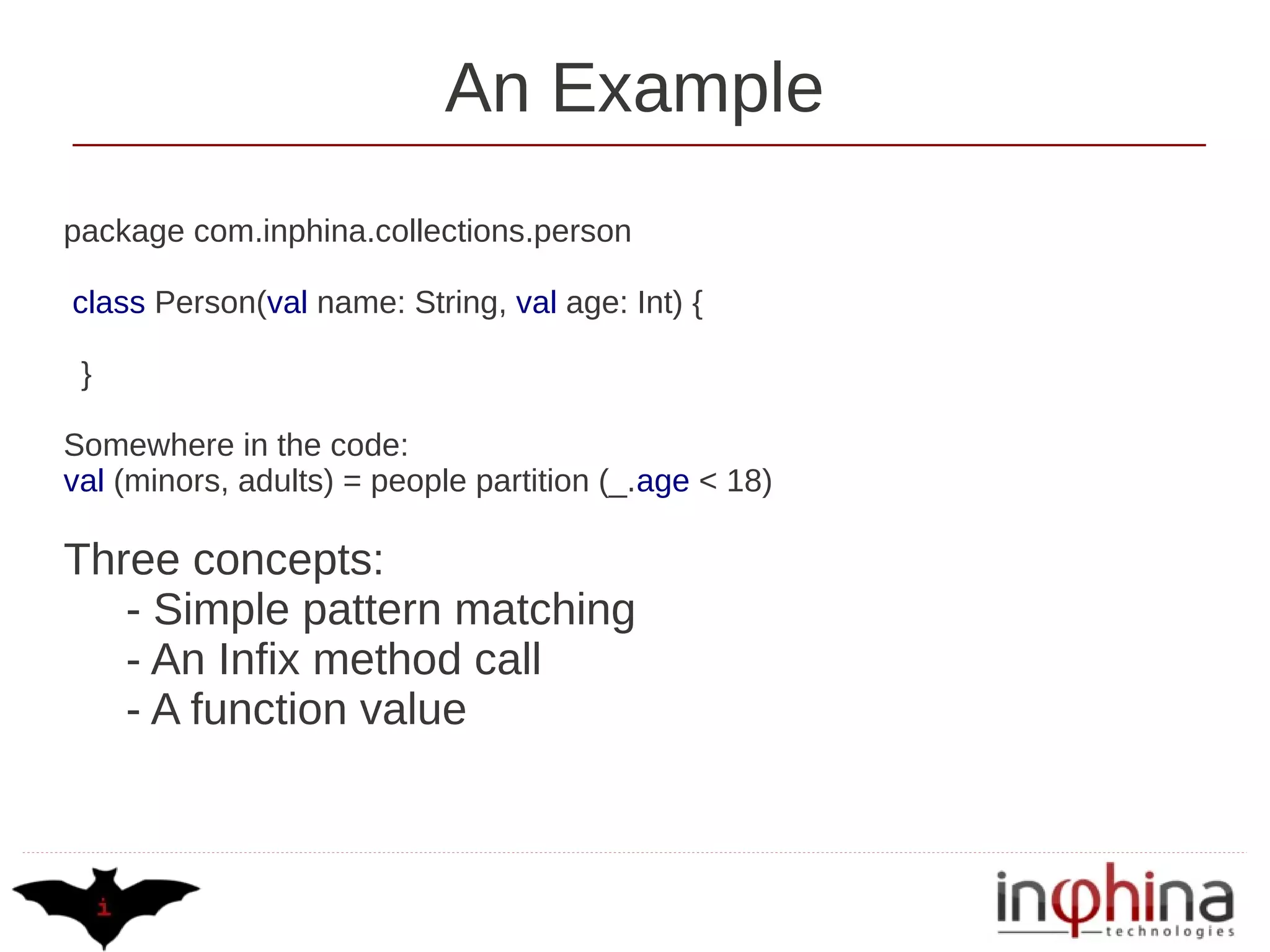 An Example

package com.inphina.collections.person

class Person(val name: String, val age: Int) {

}

Somewhere in the code:
val (minors, adults) = people partition (_.age < 18)

Three concepts:
- Simple pattern matching
- An Infix method call
- A function value

i

inφhina technologies